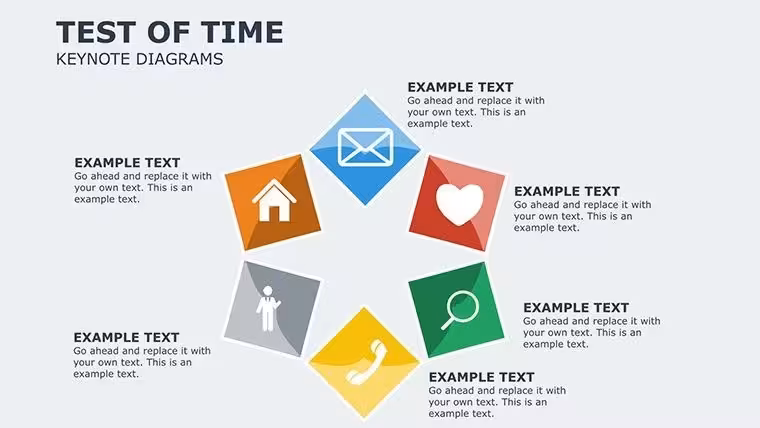 TEST OF TIME
KEYNOTE DIAGRAMS

EXAMPLE TEXT
Go ahead and replace it with your own text. This is an example text.

EXAMPLE TEXT
Go ahead and replace it with your own text. This is an example text.

EXAMPLE TEXT
Go ahead and replace it with your own text. This is an example text.

EXAMPLE TEXT
Go ahead and replace it with your own text. This is an example text.

EXAMPLE TEXT
Go ahead and replace it with your own text. This is an example text.

EXAMPLE TEXT
Go ahead and replace it with your own text. This is an example text.